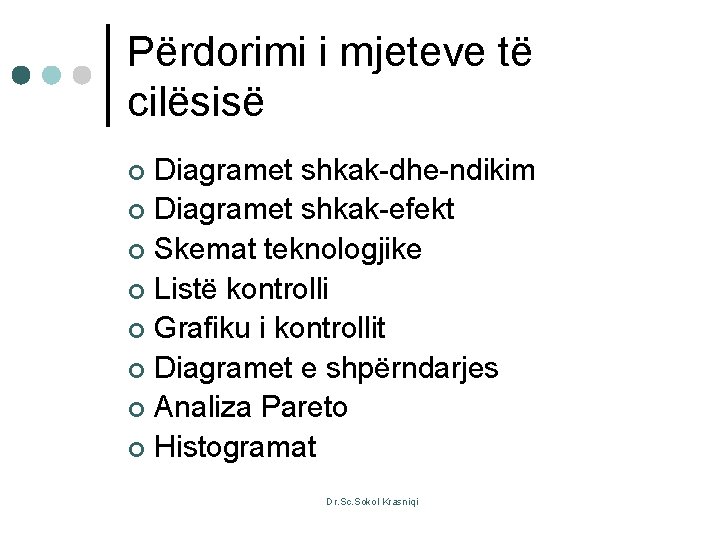 Përdorimi i mjeteve të cilësisë

- Diagramet shkak-dhe-ndikim
- Diagramet shkak-efekt
- Skemat teknologjike
- Listë kontrolli
- Grafiku i kontrollit
- Diagramet e shpërndarjes
- Analiza Pareto
- Histogramat

Dr.Sc.Sokol Krasniqi